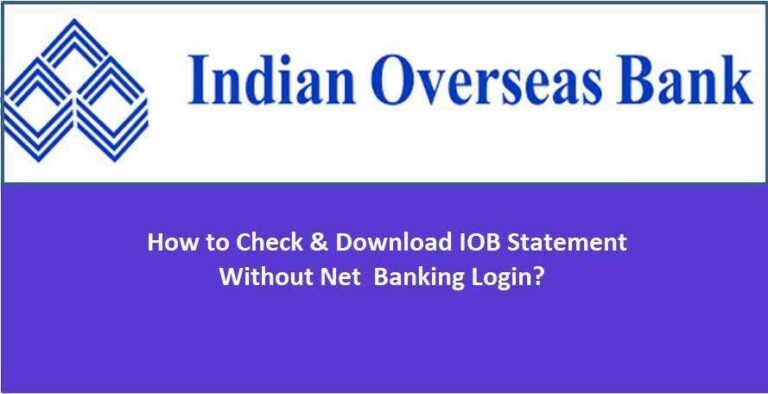 Indian Overseas Bank

How to Check & Download IOB Statement Without Net Banking Login?